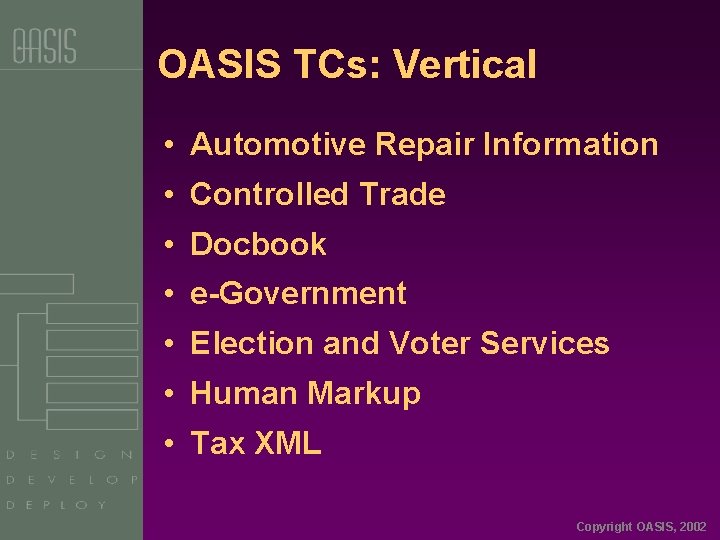 OASIS

OASIS TCs: Vertical

• Automotive Repair Information
• Controlled Trade
• Docbook
• e-Government
• Election and Voter Services
• Human Markup
• Tax XML

DESIGN
DEVELOP
DEPLOY

Copyright OASIS, 2002